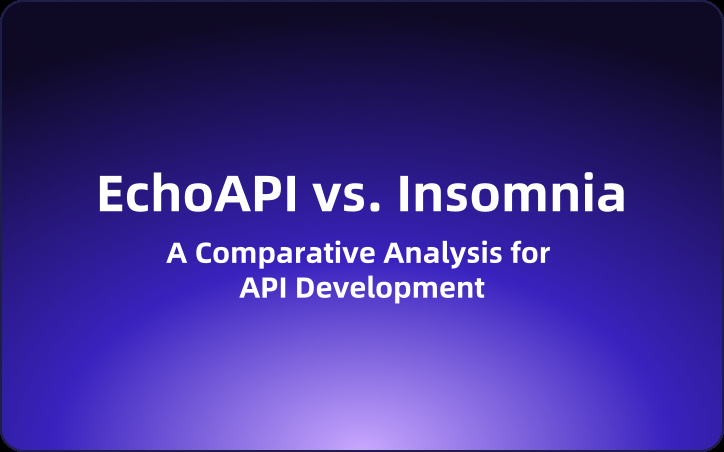 EchoAPI vs. Insomnia

A Comparative Analysis for API Development